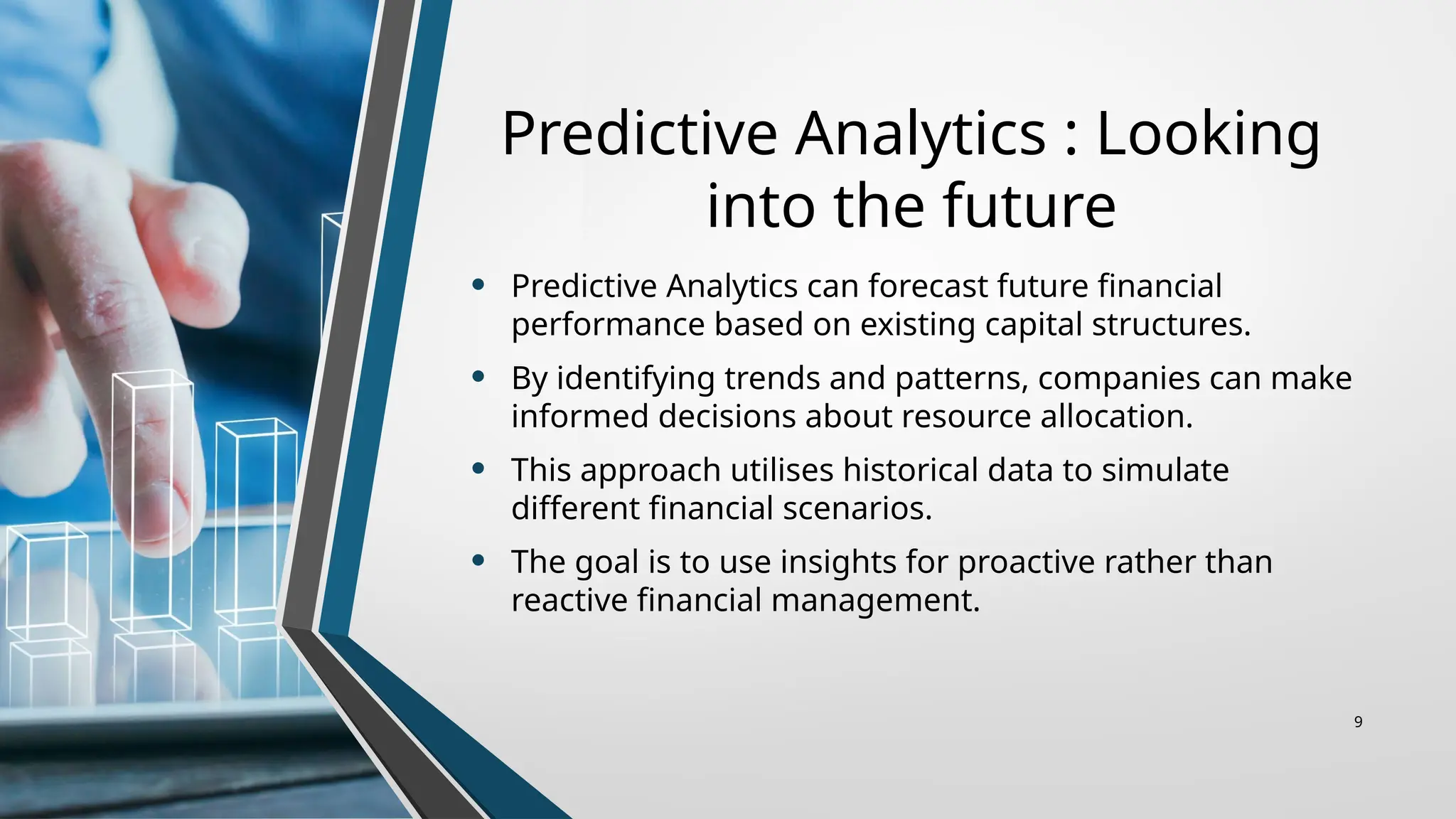 Predictive Analytics : Looking into the future

• Predictive Analytics can forecast future financial performance based on existing capital structures.
• By identifying trends and patterns, companies can make informed decisions about resource allocation.
• This approach utilises historical data to simulate different financial scenarios.
• The goal is to use insights for proactive rather than reactive financial management.

9